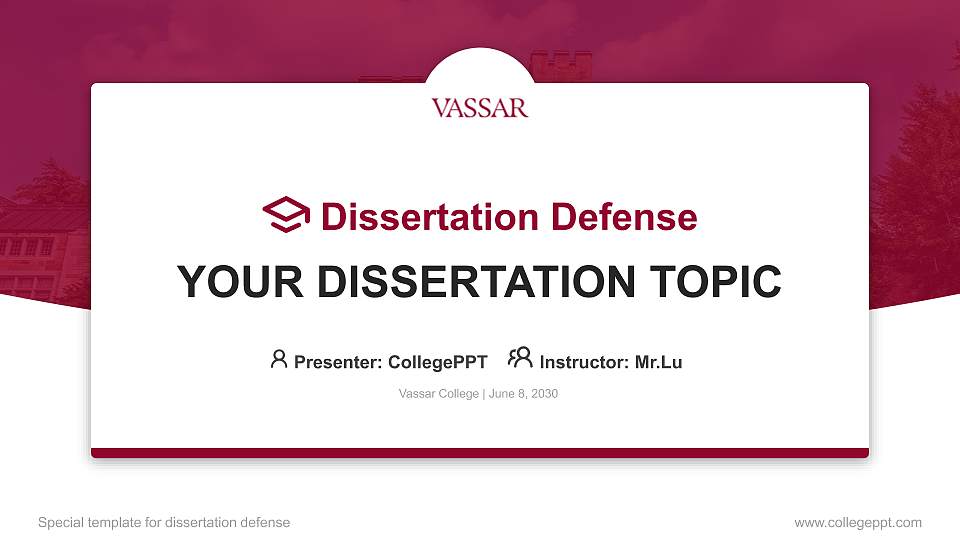 VASSAR

Dissertation Defense

YOUR DISSERTATION TOPIC

Presenter: CollegePPT Instructor: Mr.Lu

Vassar College | June 8, 2030

Special template for dissertation defense

www.collegeppt.com